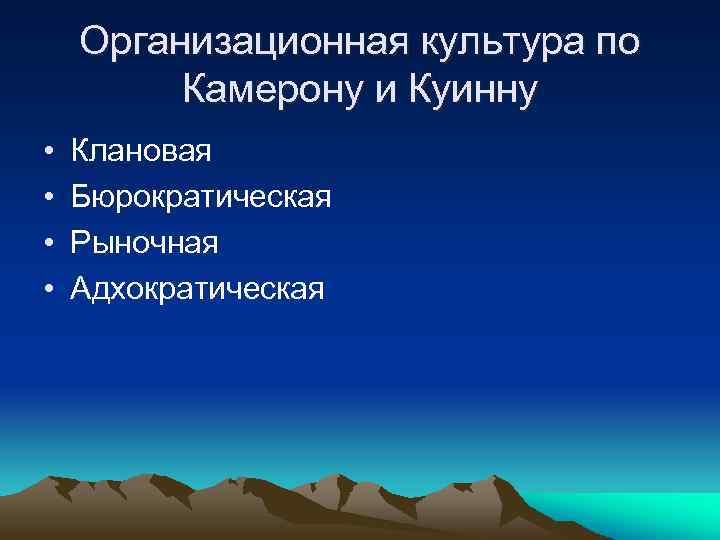 Организационная культура по Камерону и Куинну

• Клановая
• Бюрократическая
• Рыночная
• Адхократическая